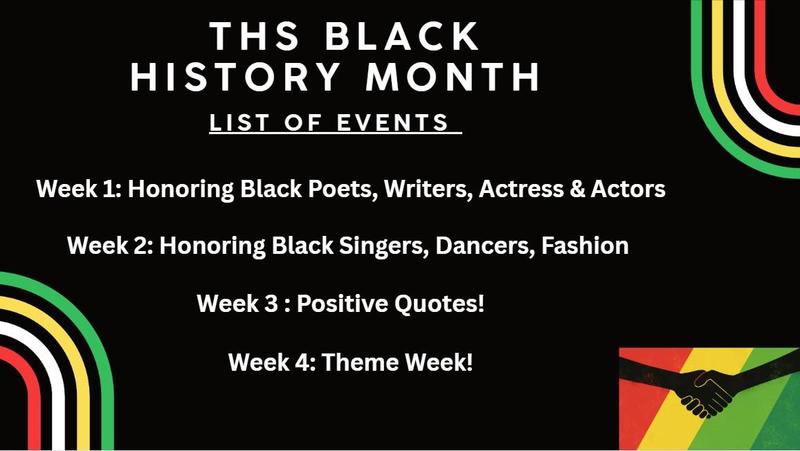 THS BLACK HISTORY MONTH

LIST OF EVENTS

Week 1: Honoring Black Poets, Writers, Actress & Actors

Week 2: Honoring Black Singers, Dancers, Fashion

Week 3 : Positive Quotes!

Week 4: Theme Week!